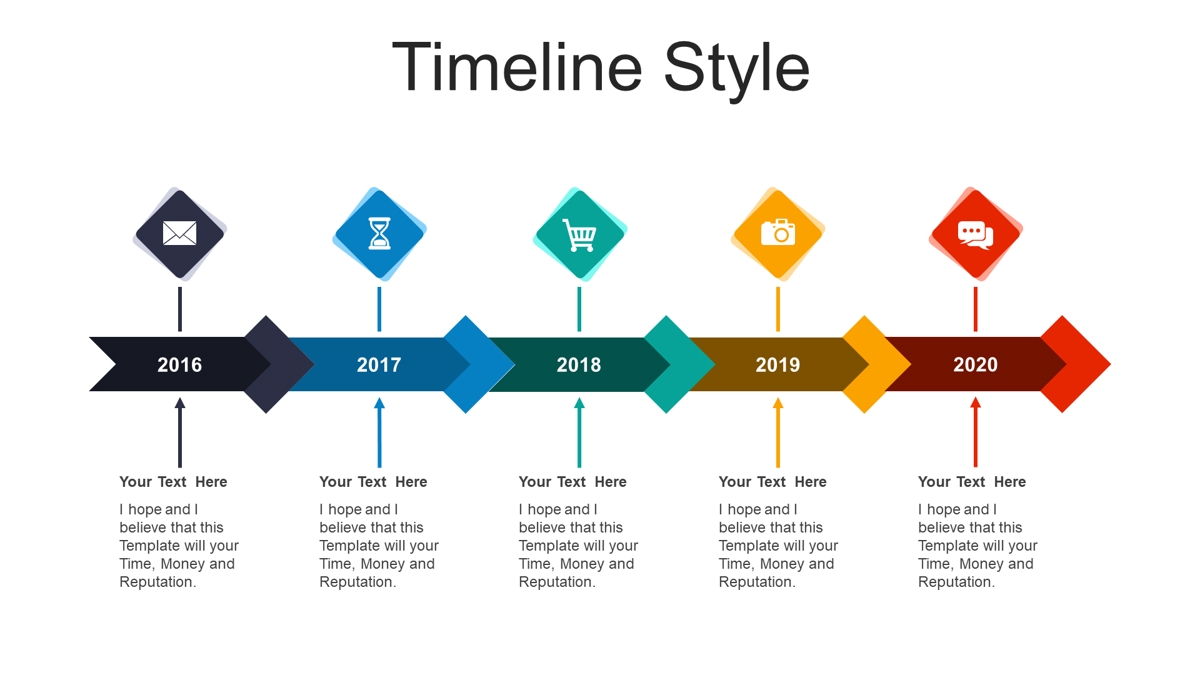 Timeline Style

2016

2017

2018

2019

2020

Your Text Here

I hope and I believe that this Template will your Time, Money and Reputation.

Your Text Here

I hope and I believe that this Template will your Time, Money and Reputation.

Your Text Here

I hope and I believe that this Template will your Time, Money and Reputation.

Your Text Here

I hope and I believe that this Template will your Time, Money and Reputation.

Your Text Here

I hope and I believe that this Template will your Time, Money and Reputation.